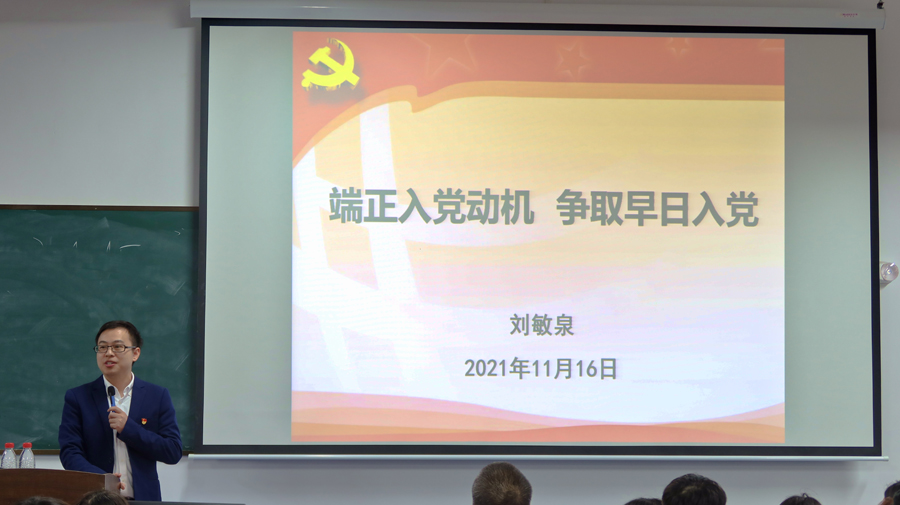 端正入党动机 争取早日入党

刘敏泉

2021年11月16日